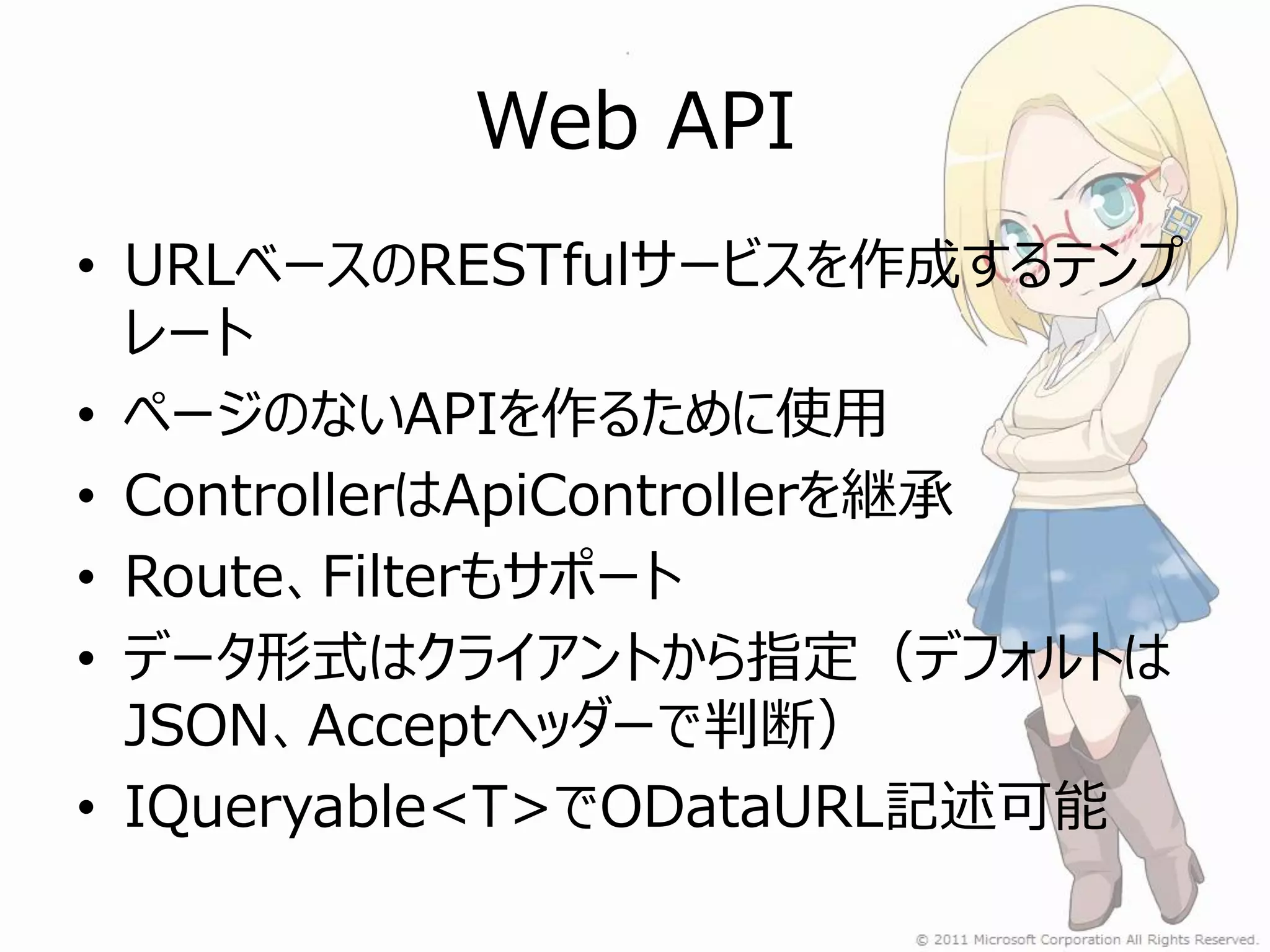 Web API

• URLベースのRESTfulサービスを作成するテンプレート
• ページのないAPIを作るために使用
• ControllerはApiControllerを継承
• Route、Filterもサポート
• データ形式はクライアントから指定（デフォルトはJSON、Acceptヘッダーで判断）
• IQueryable<T>でODataURL記述可能

© 2011 Microsoft Corporation All Rights Reserved.